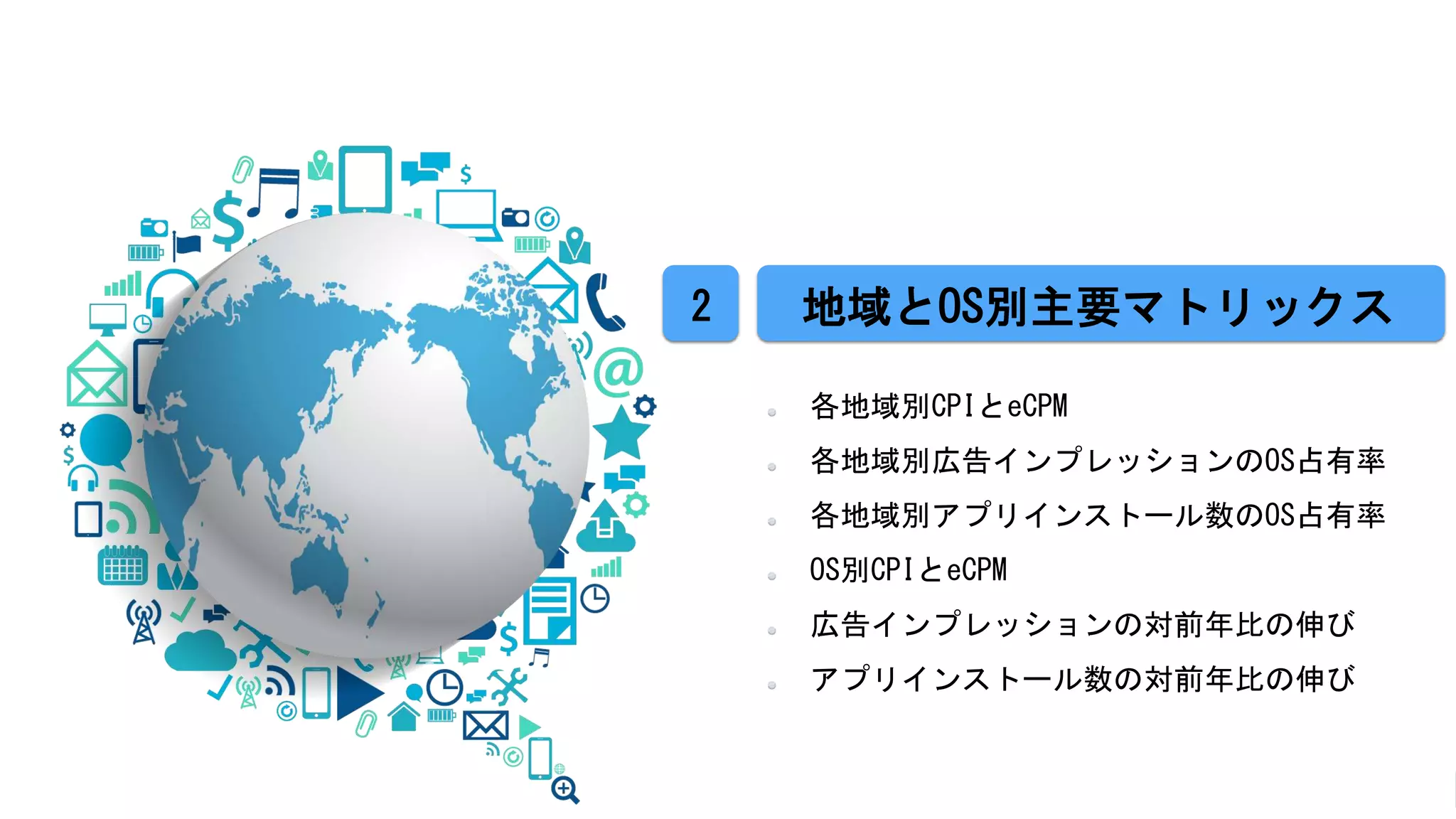 2

地域とOS別主要マトリックス

各地域別CPIとeCPM
各地域別広告インプレッションのOS占有率
各地域別アプリインストール数のOS占有率
OS別CPIとeCPM
広告インプレッションの対前年比の伸び
アプリインストール数の対前年比の伸び